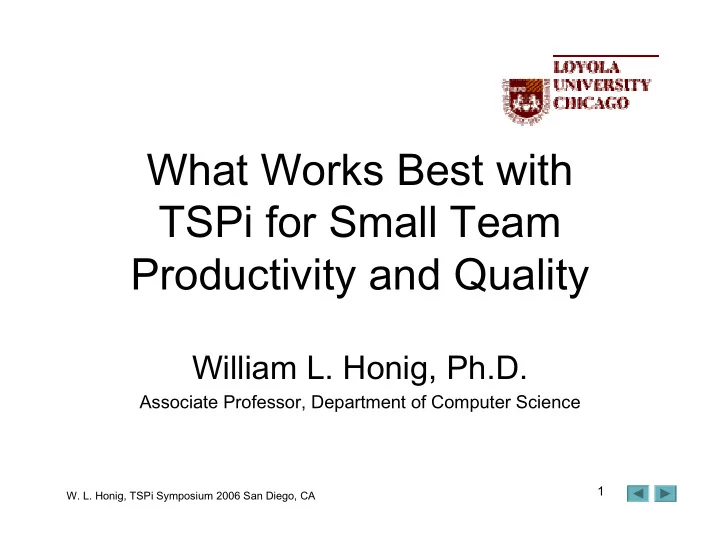 LOYOLA
UNIVERSITY
CHICAGO

What Works Best with TSPi for Small Team Productivity and Quality

William L. Honig, Ph.D.
Associate Professor, Department of Computer Science

W. L. Honig, TSPi Symposium 2006 San Diego, CA

1